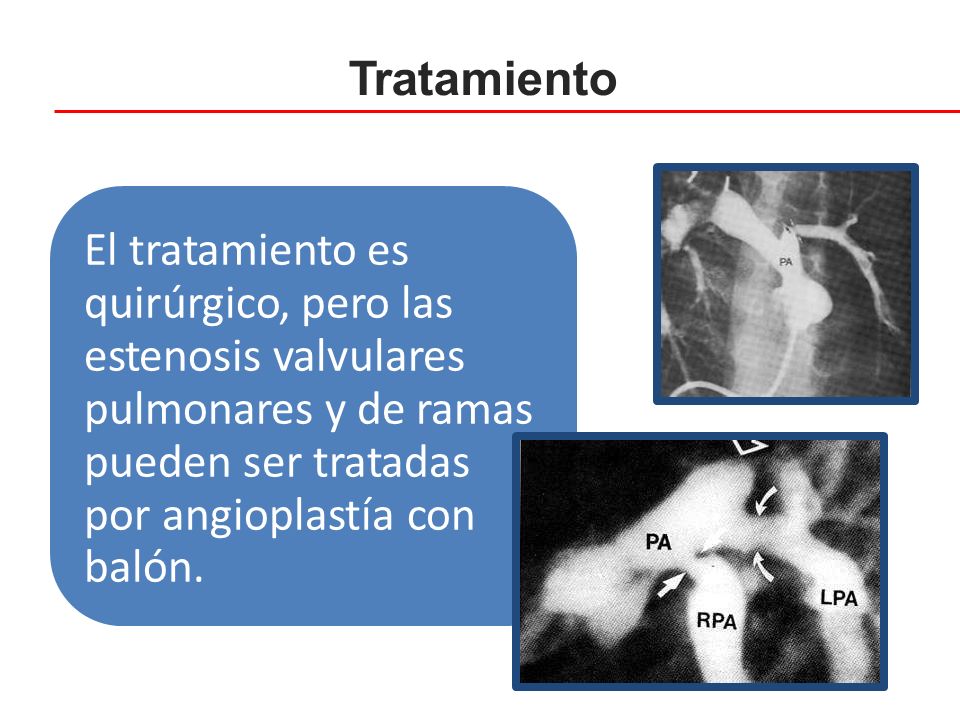 Tratamiento

El tratamiento es quirúrgico, pero las estenosis valvulares pulmonares y de ramas pueden ser tratadas por angioplastía con balón.

PA

PA
RPA
LPA